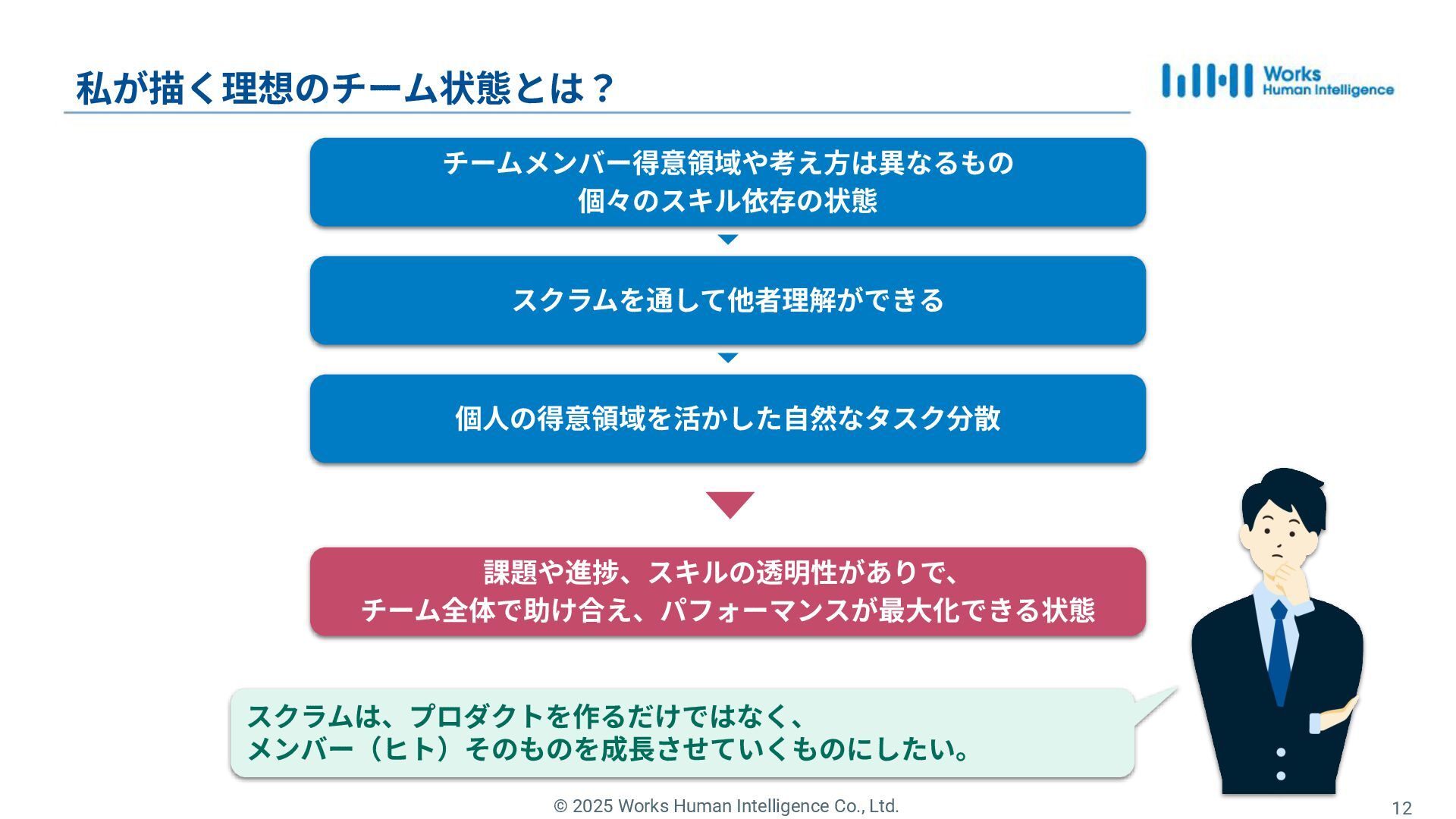 私が描く理想のチーム状態とは？

Works
Human Intelligence

チームメンバー得意領域や考え方は異なるもの
個々のスキル依存の状態

スクラムを通して他者理解ができる

個人の得意領域を活かした自然なタスク分散

課題や進捗、スキルの透明性がありで、
チーム全体で助け合え、パフォーマンスが最大化できる状態

スクラムは、プロダクトを作るだけではなく、
メンバー（ヒト）そのものを成長させていくものにしたい。

© 2025 Works Human Intelligence Co., Ltd.

12